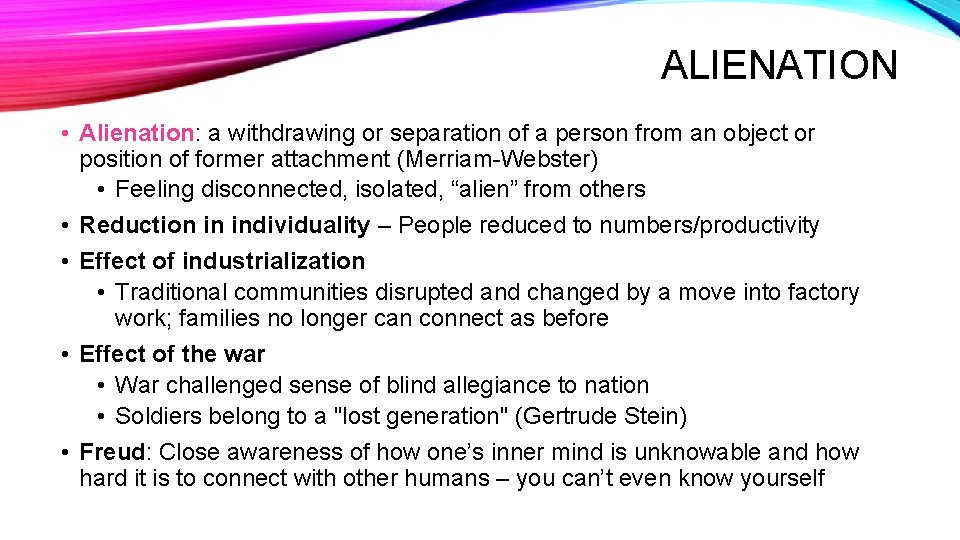 ALIENATION

• Alienation: a withdrawing or separation of a person from an object or position of former attachment (Merriam-Webster)
  • Feeling disconnected, isolated, “alien” from others
• Reduction in individuality – People reduced to numbers/productivity
• Effect of industrialization
  • Traditional communities disrupted and changed by a move into factory work; families no longer can connect as before
• Effect of the war
  • War challenged sense of blind allegiance to nation
  • Soldiers belong to a "lost generation" (Gertrude Stein)
• Freud: Close awareness of how one’s inner mind is unknowable and how hard it is to connect with other humans – you can’t even know yourself